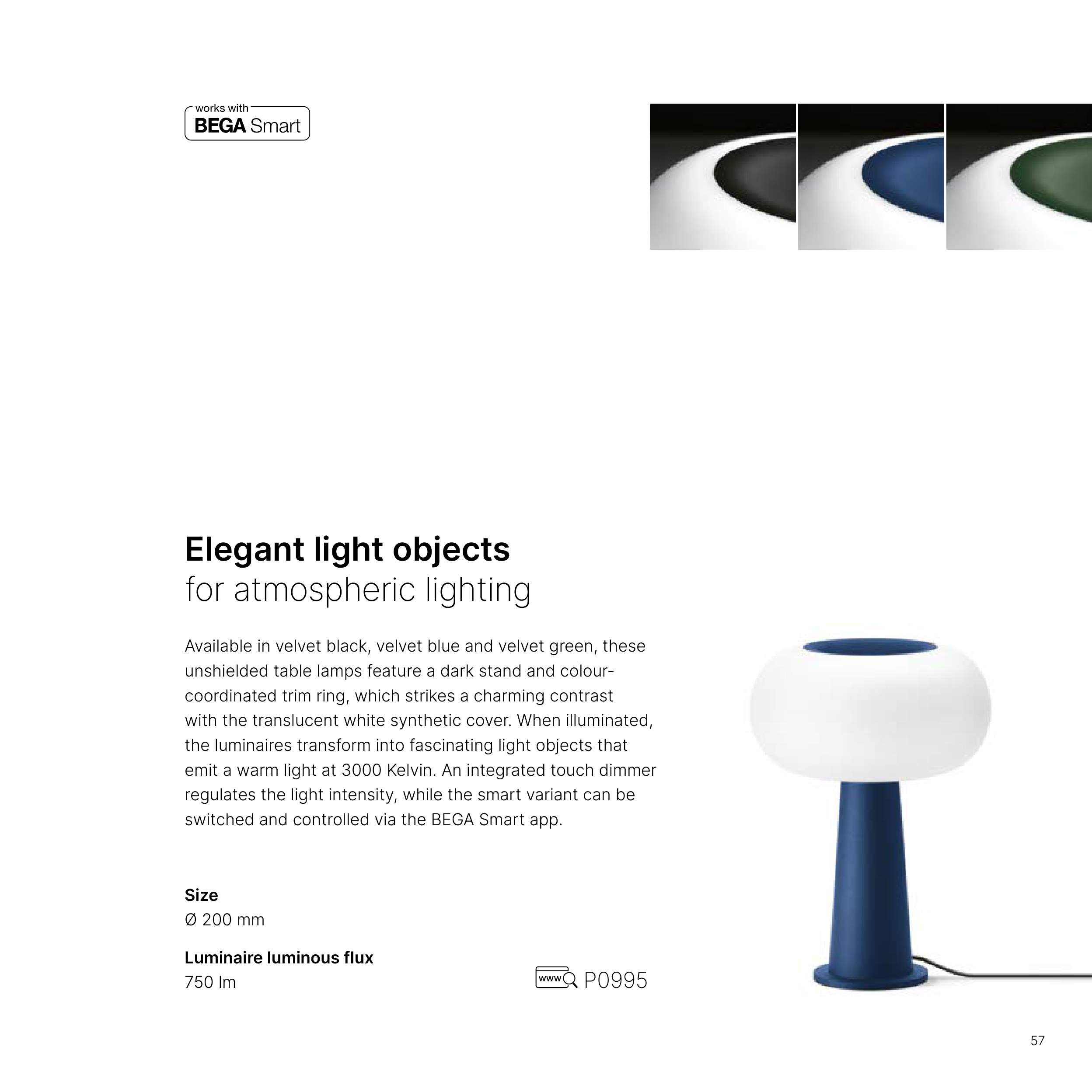 works with
BEGA Smart

Elegant light objects
for atmospheric lighting

Available in velvet black, velvet blue and velvet green, these unshielded table lamps feature a dark stand and colour-coordinated trim ring, which strikes a charming contrast with the translucent white synthetic cover. When illuminated, the luminaires transform into fascinating light objects that emit a warm light at 3000 Kelvin. An integrated touch dimmer regulates the light intensity, while the smart variant can be switched and controlled via the BEGA Smart app.

Size
Ø 200 mm

Luminaire luminous flux
750 lm

www P0995

57